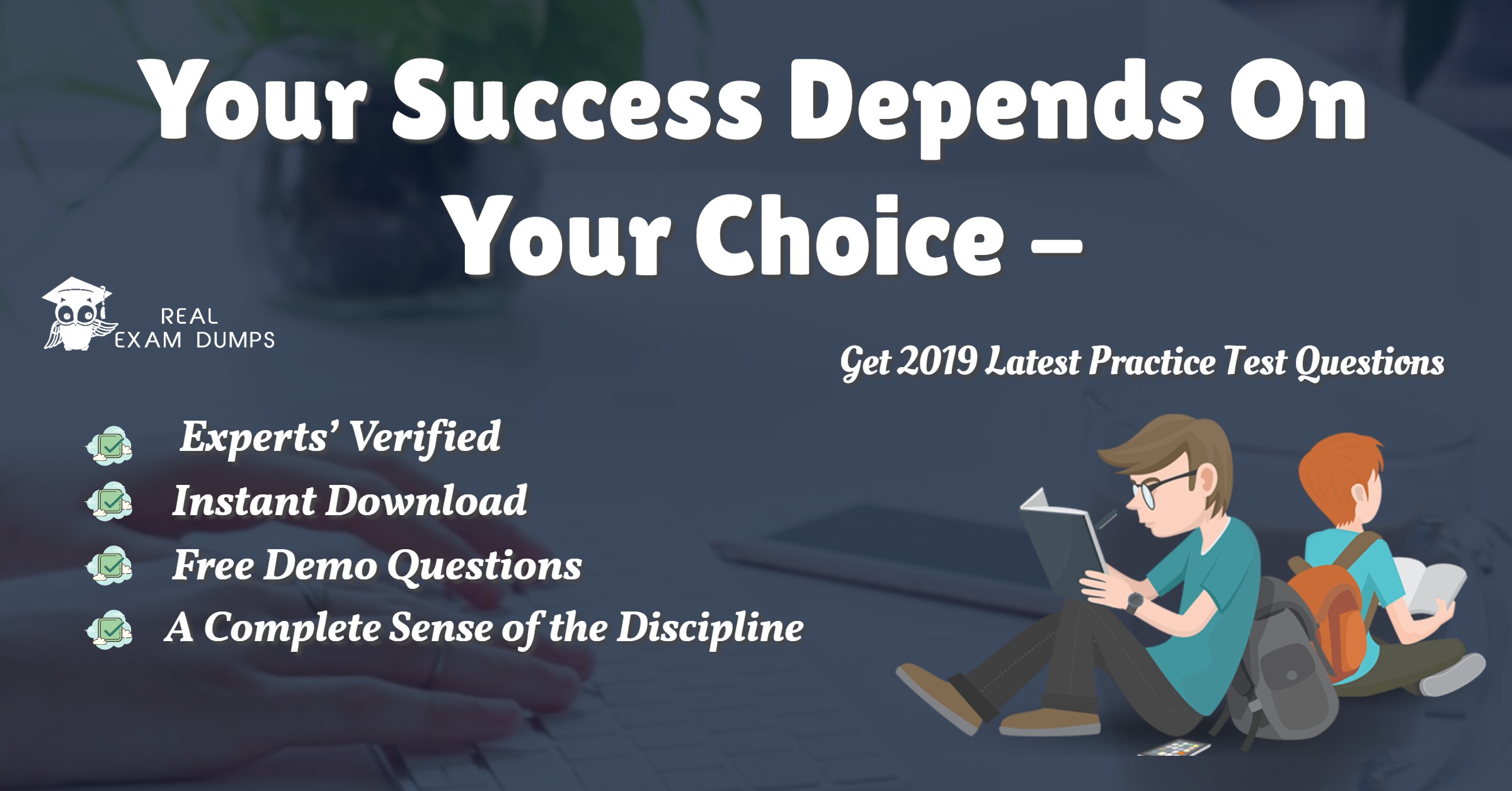 Your Success Depends On Your Choice –

REAL EXAM DUMPS

Get 2019 Latest Practice Test Questions

Experts' Verified
Instant Download
Free Demo Questions
A Complete Sense of the Discipline